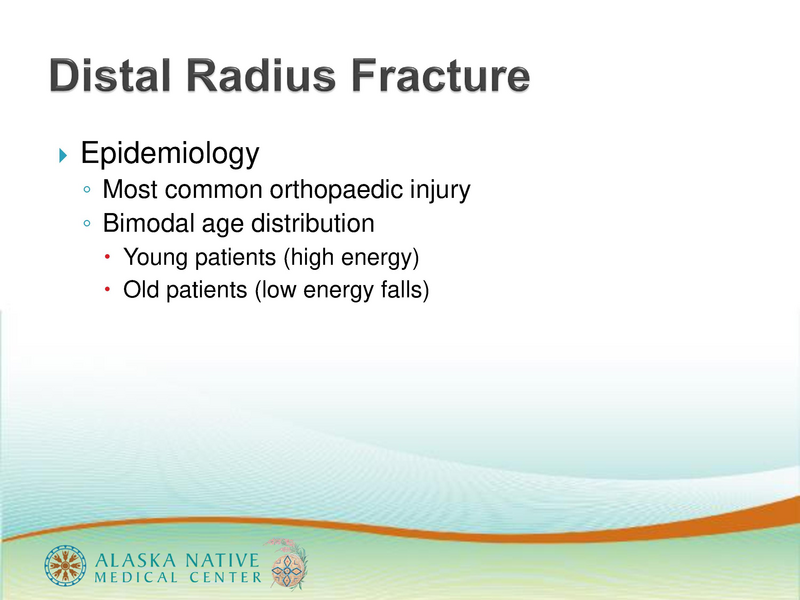 Distal Radius Fracture

Epidemiology
Most common orthopaedic injury
Bimodal age distribution
Young patients (high energy)
Old patients (low energy falls)

ALASKA NATIVE
MEDICAL CENTER